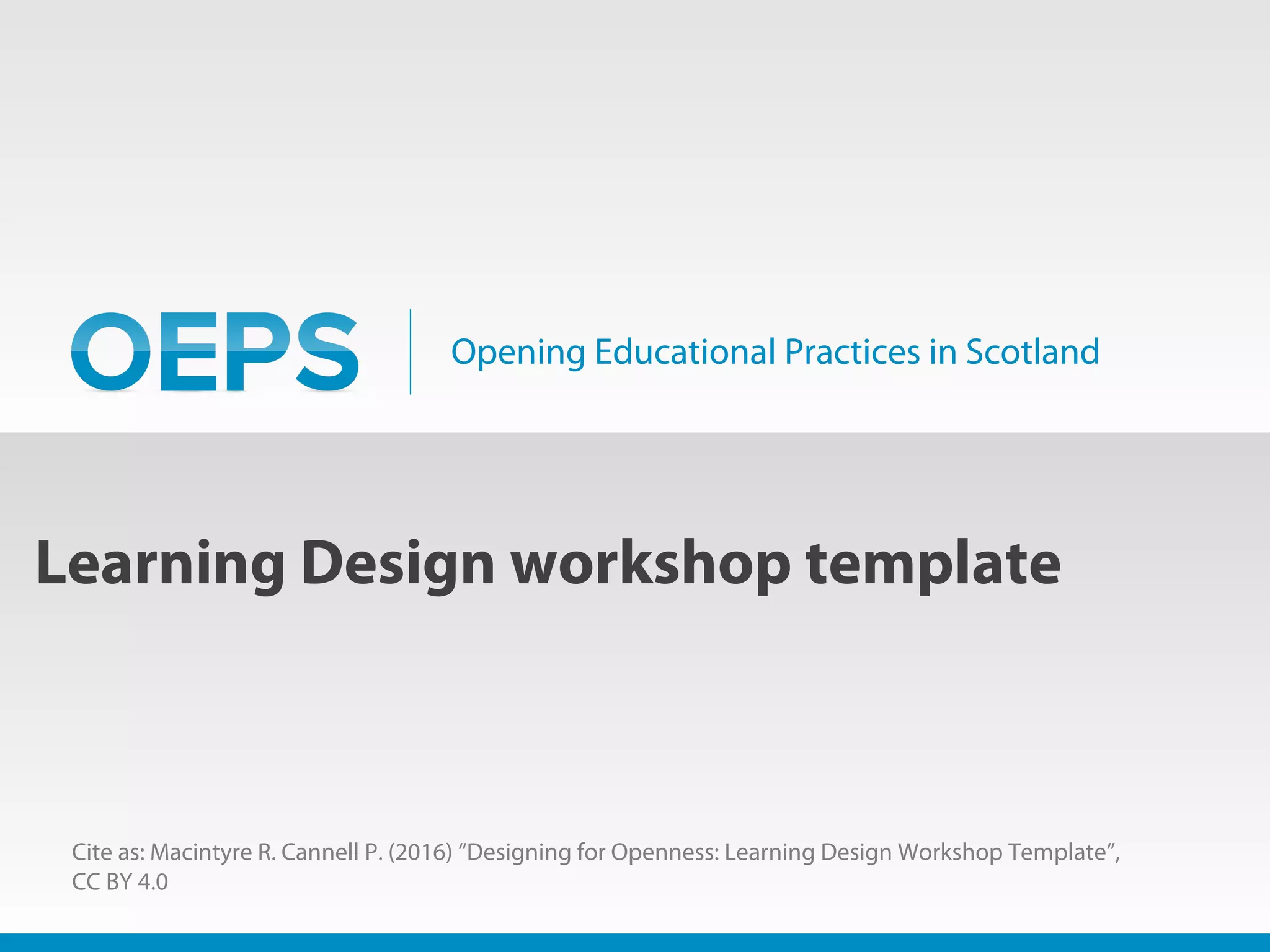 OEPS

Opening Educational Practices in Scotland

Learning Design workshop template

Cite as: Macintyre R. Cannell P. (2016) “Designing for Openness: Learning Design Workshop Template”, CC BY 4.0